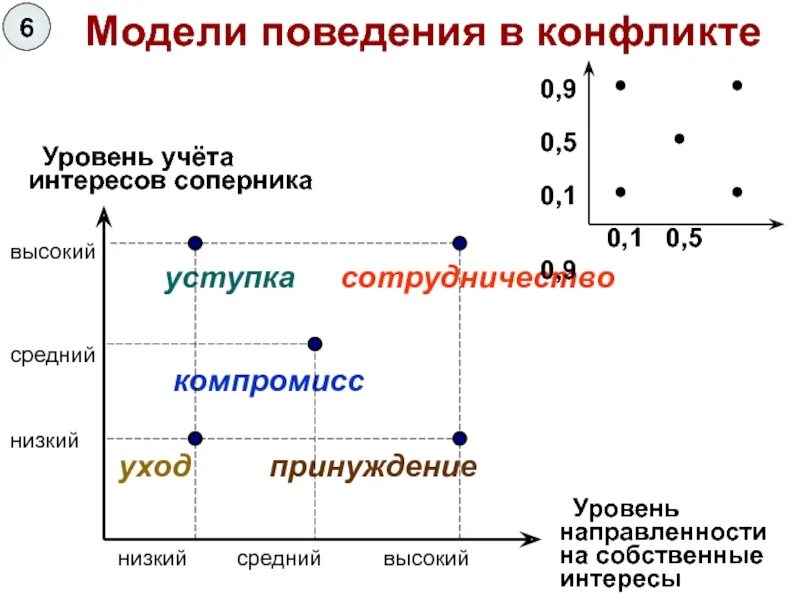 6

Модели поведения в конфликте

0,9
0,5
0,1
0,1 0,5
0,9

Уровень учёта интересов соперника

высокий
средний
низкий

уступка
сотрудничество
компромисс
уход
принуждение

низкий средний высокий

Уровень направленности на собственные интересы